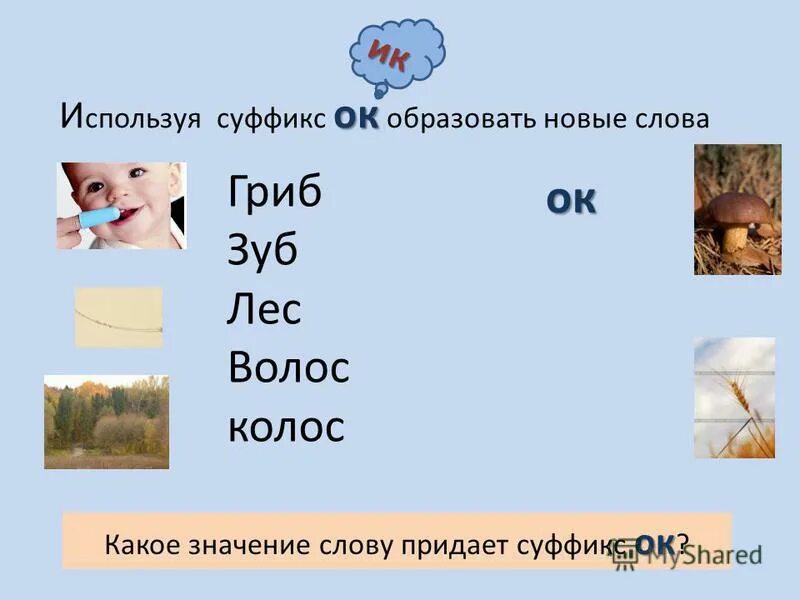 ИК

Используя суффикс ОК образовать новые слова

Гриб
Зуб
Лес
Волос
колос

ОК

Какое значение слову придает суффикс ОК?

MyShared